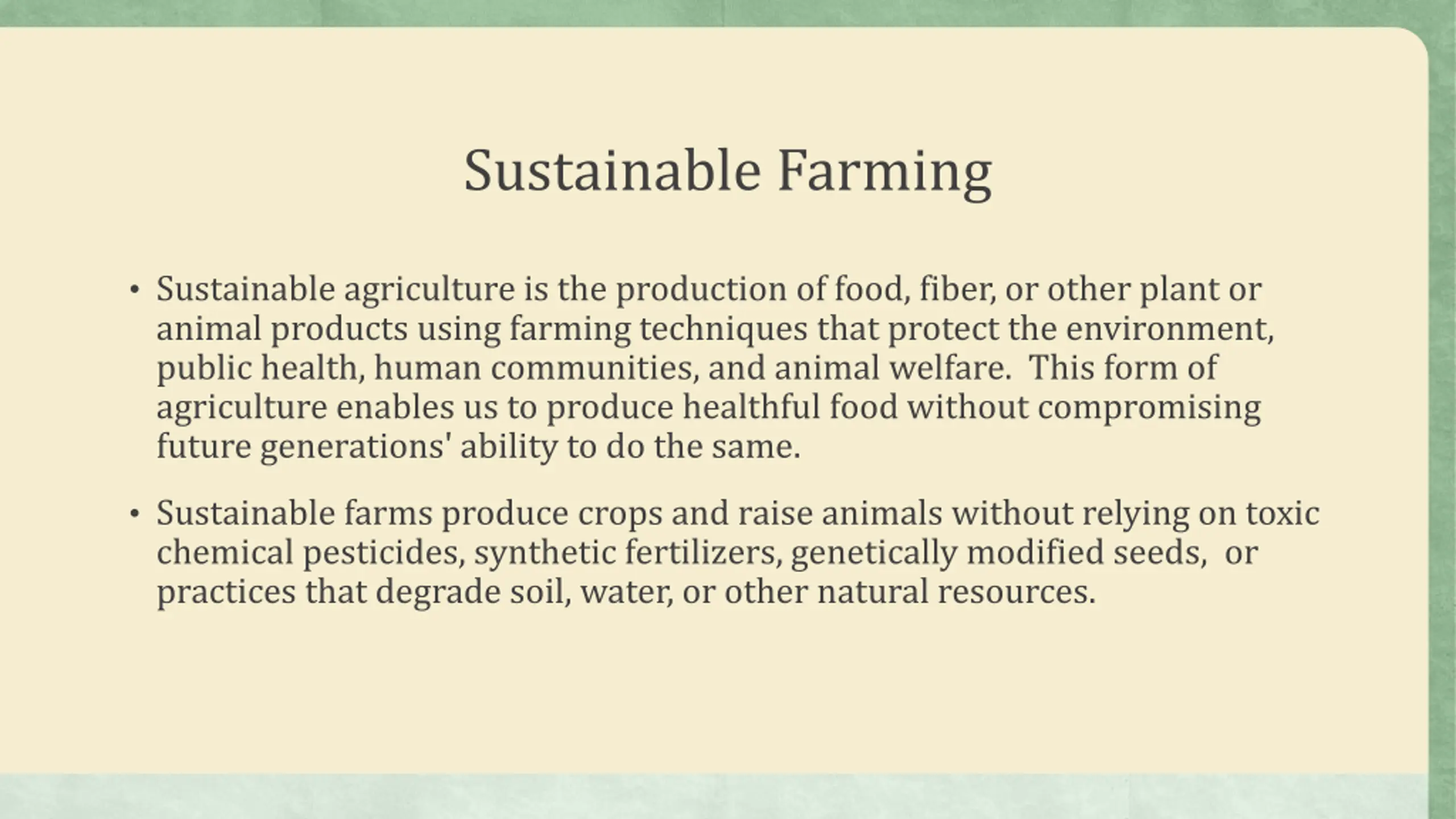 Sustainable Farming

• Sustainable agriculture is the production of food, fiber, or other plant or animal products using farming techniques that protect the environment, public health, human communities, and animal welfare.  This form of agriculture enables us to produce healthful food without compromising future generations' ability to do the same.

• Sustainable farms produce crops and raise animals without relying on toxic chemical pesticides, synthetic fertilizers, genetically modified seeds,  or practices that degrade soil, water, or other natural resources.